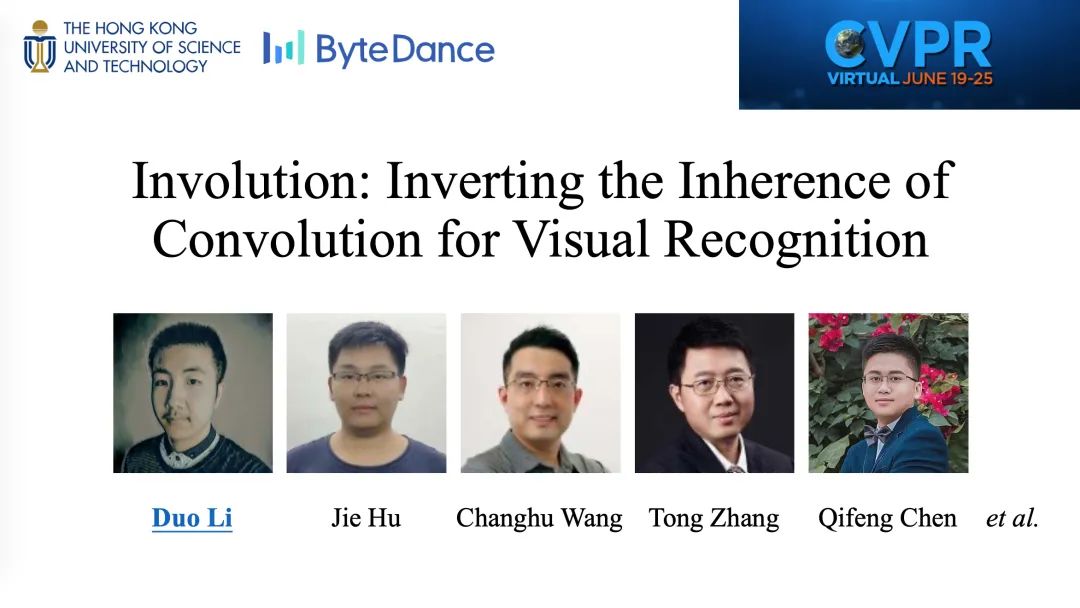 THE HONG KONG UNIVERSITY OF SCIENCE AND TECHNOLOGY

ByteDance

CVPR
VIRTUAL JUNE 19-25

Involution: Inverting the Inherence of Convolution for Visual Recognition

Duo Li    Jie Hu    Changhu Wang    Tong Zhang    Qifeng Chen    et al.